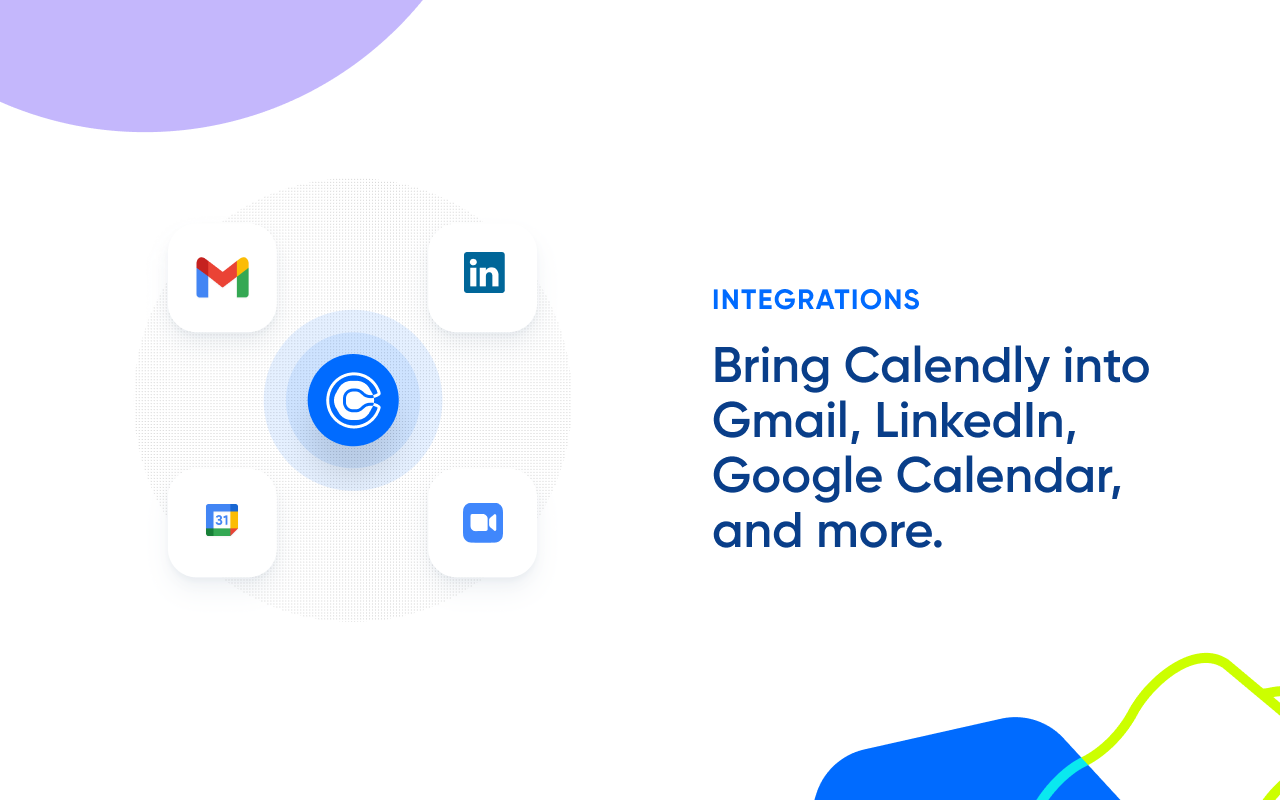 in

31

INTEGRATIONS

Bring Calendly into Gmail, LinkedIn, Google Calendar, and more.